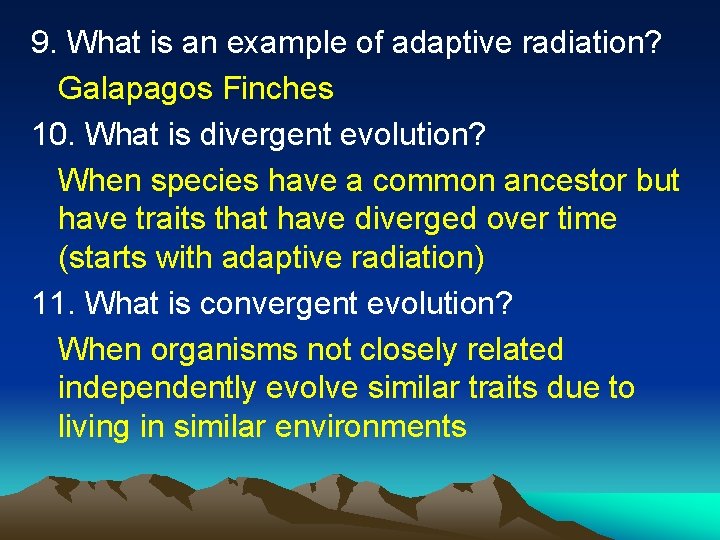 9. What is an example of adaptive radiation?

Galapagos Finches

10. What is divergent evolution?

When species have a common ancestor but have traits that have diverged over time (starts with adaptive radiation)

11. What is convergent evolution?

When organisms not closely related independently evolve similar traits due to living in similar environments